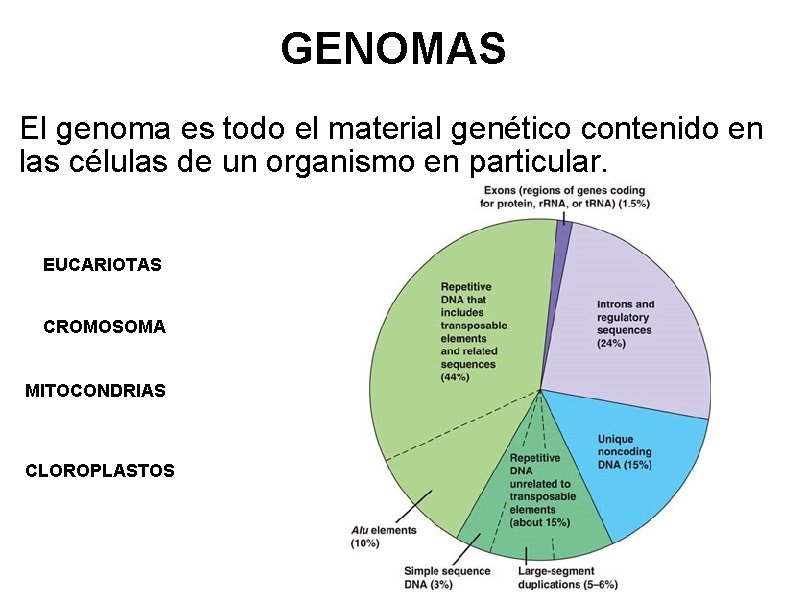 GENOMAS

El genoma es todo el material genético contenido en las células de un organismo en particular.

EUCARIOTAS

CROMOSOMA

MITOCONDRIAS

CLOROPLASTOS

Exons (regions of genes coding for protein, rRNA, or tRNA) (1.5%)

Repetitive DNA that includes transposable elements and related sequences (44%)

Introns and regulatory sequences (24%)

Unique noncoding DNA (15%)

Repetitive DNA unrelated to transposable elements (about 15%)

Alu elements (10%)

Simple sequence DNA (3%)

Large-segment duplications (5–6%)